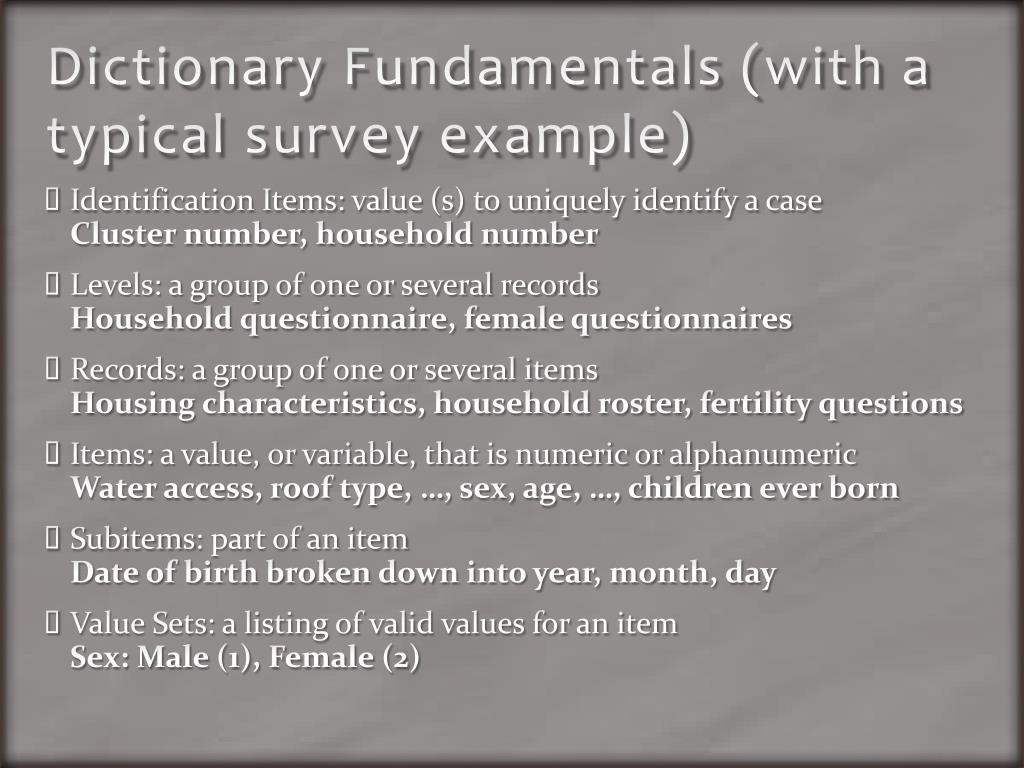 Dictionary Fundamentals (with a typical survey example)

 Identification Items: value (s) to uniquely identify a case
Cluster number, household number

 Levels: a group of one or several records
Household questionnaire, female questionnaires

 Records: a group of one or several items
Housing characteristics, household roster, fertility questions

 Items: a value, or variable, that is numeric or alphanumeric
Water access, roof type, …, sex, age, …, children ever born

 Subitems: part of an item
Date of birth broken down into year, month, day

 Value Sets: a listing of valid values for an item
Sex: Male (1), Female (2)